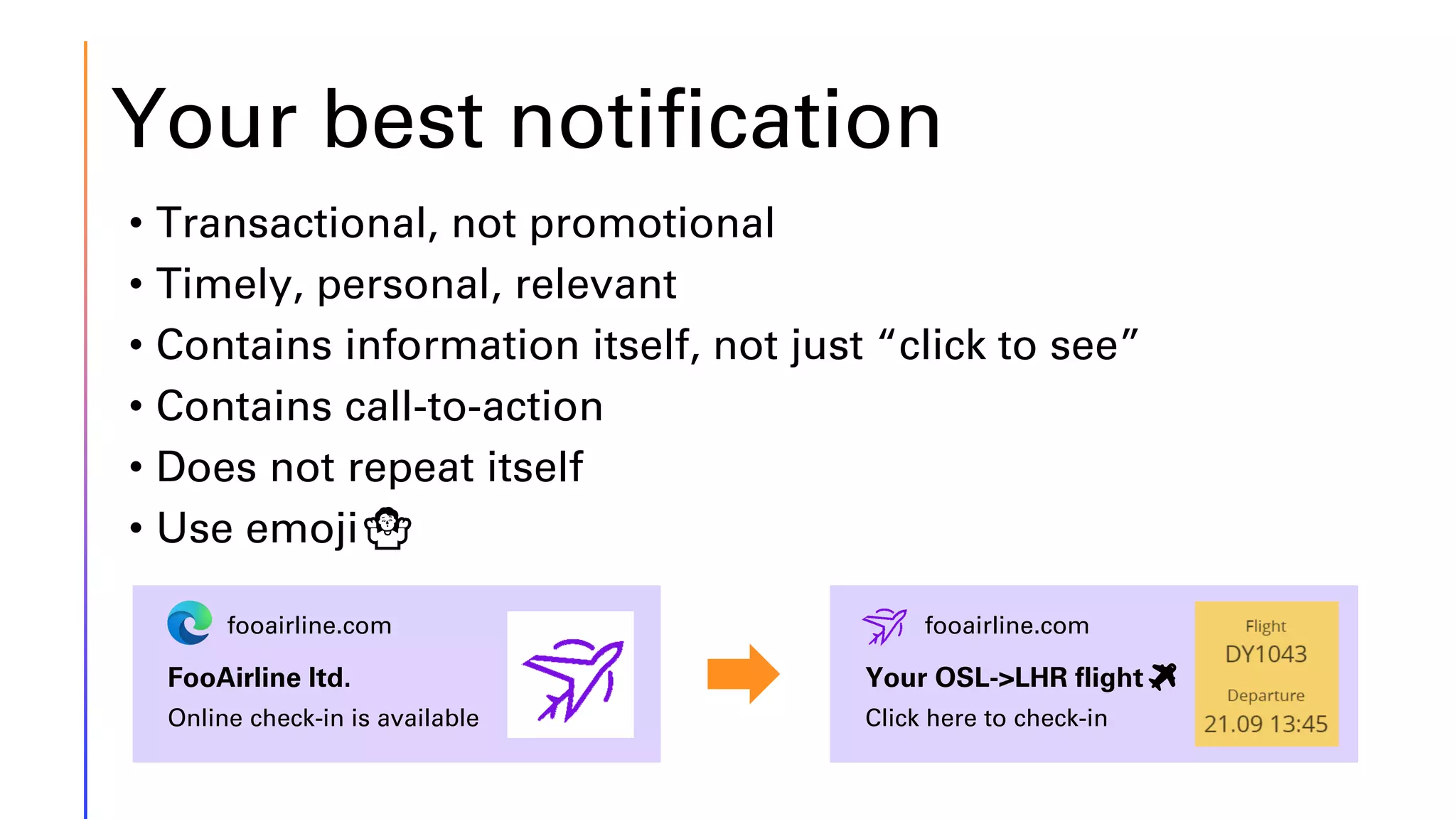 Your best notification

• Transactional, not promotional
• Timely, personal, relevant
• Contains information itself, not just “click to see”
• Contains call-to-action
• Does not repeat itself
• Use emoji 🤷

fooairline.com
FooAirline ltd.
Online check-in is available

fooairline.com
Your OSL->LHR flight ✈
Click here to check-in

Flight
DY1043
Departure
21.09 13:45